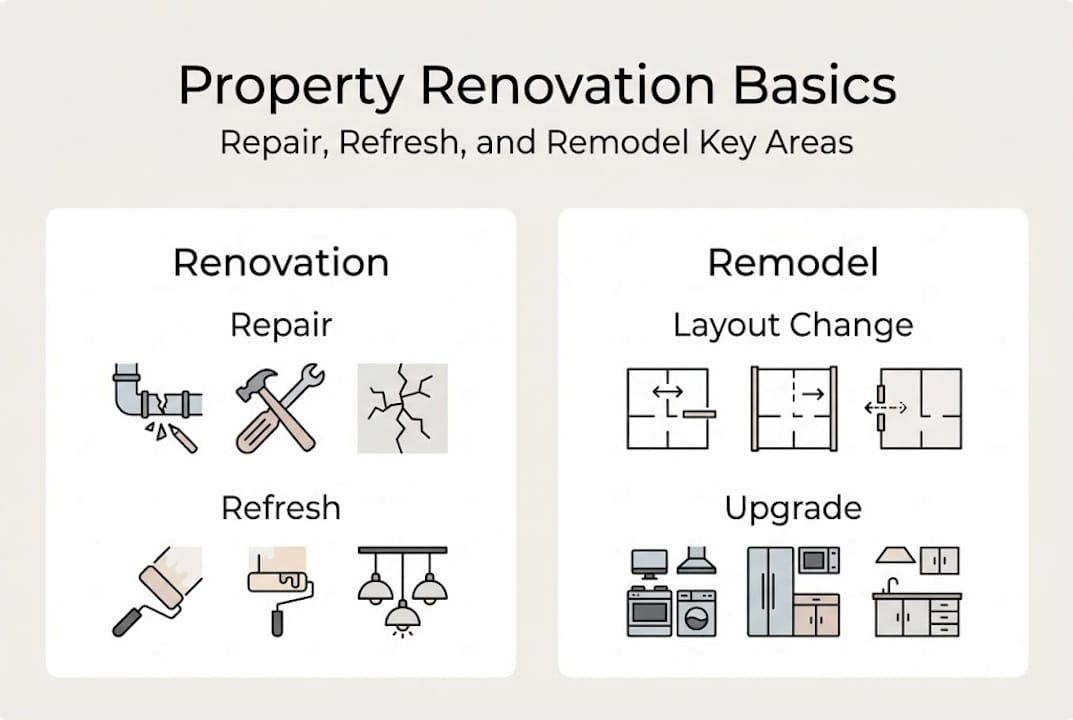 Property Renovation Basics
Repair, Refresh, and Remodel Key Areas

Renovation
Repair
Refresh

Remodel
Layout Change
Upgrade